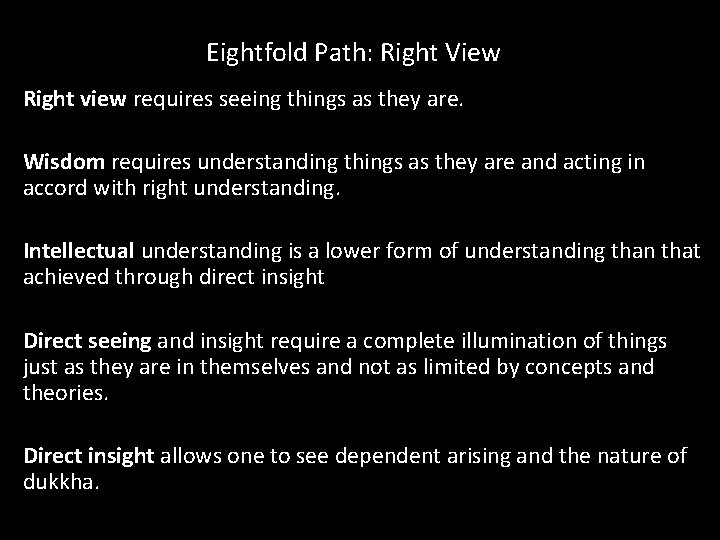 Eightfold Path: Right View

Right view requires seeing things as they are.

Wisdom requires understanding things as they are and acting in accord with right understanding.

Intellectual understanding is a lower form of understanding than that achieved through direct insight

Direct seeing and insight require a complete illumination of things just as they are in themselves and not as limited by concepts and theories.

Direct insight allows one to see dependent arising and the nature of dukkha.